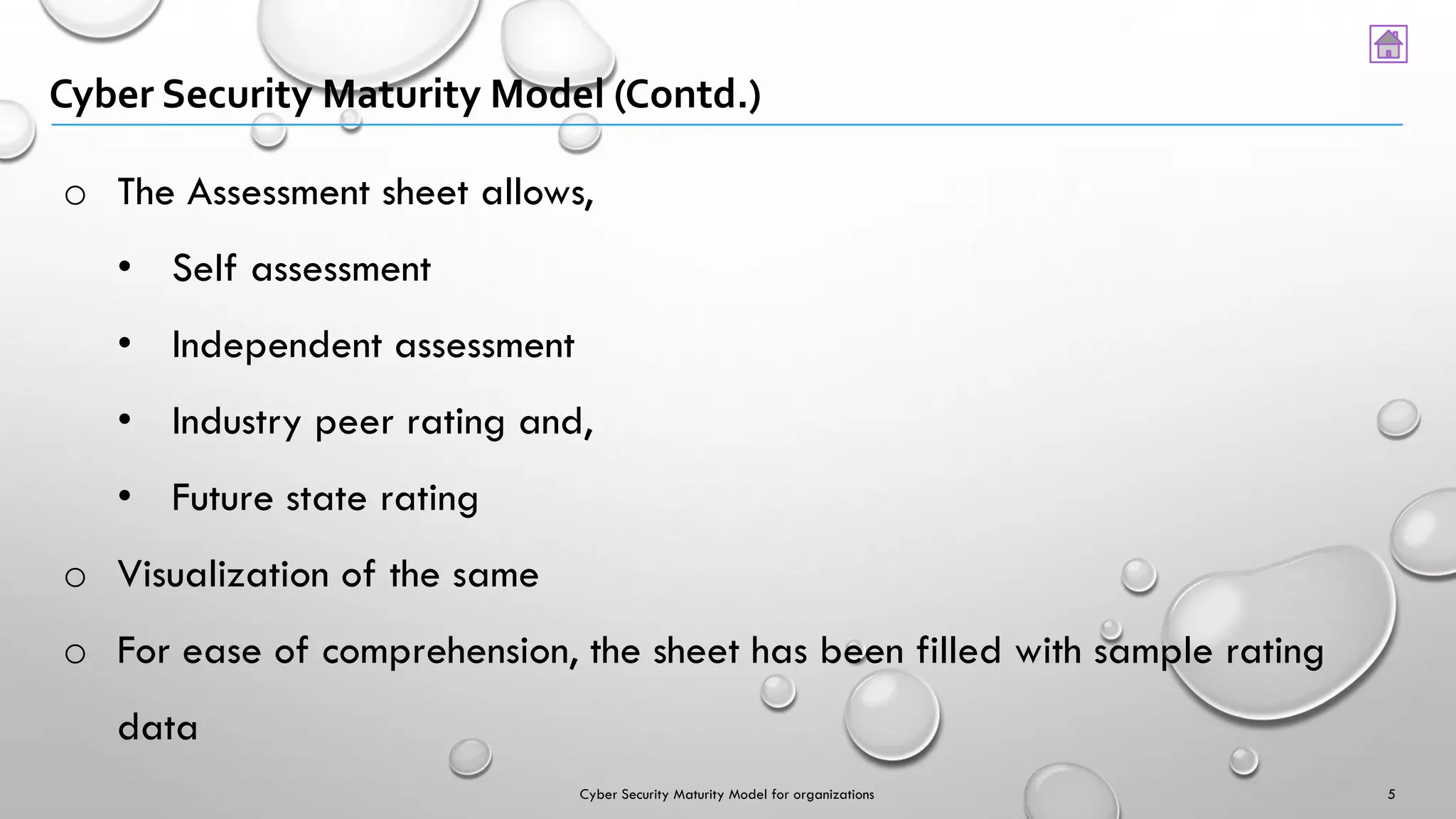 Cyber Security Maturity Model (Contd.)

o The Assessment sheet allows,

• Self assessment

• Independent assessment

• Industry peer rating and,

• Future state rating

o Visualization of the same

o For ease of comprehension, the sheet has been filled with sample rating data

Cyber Security Maturity Model for organizations

5